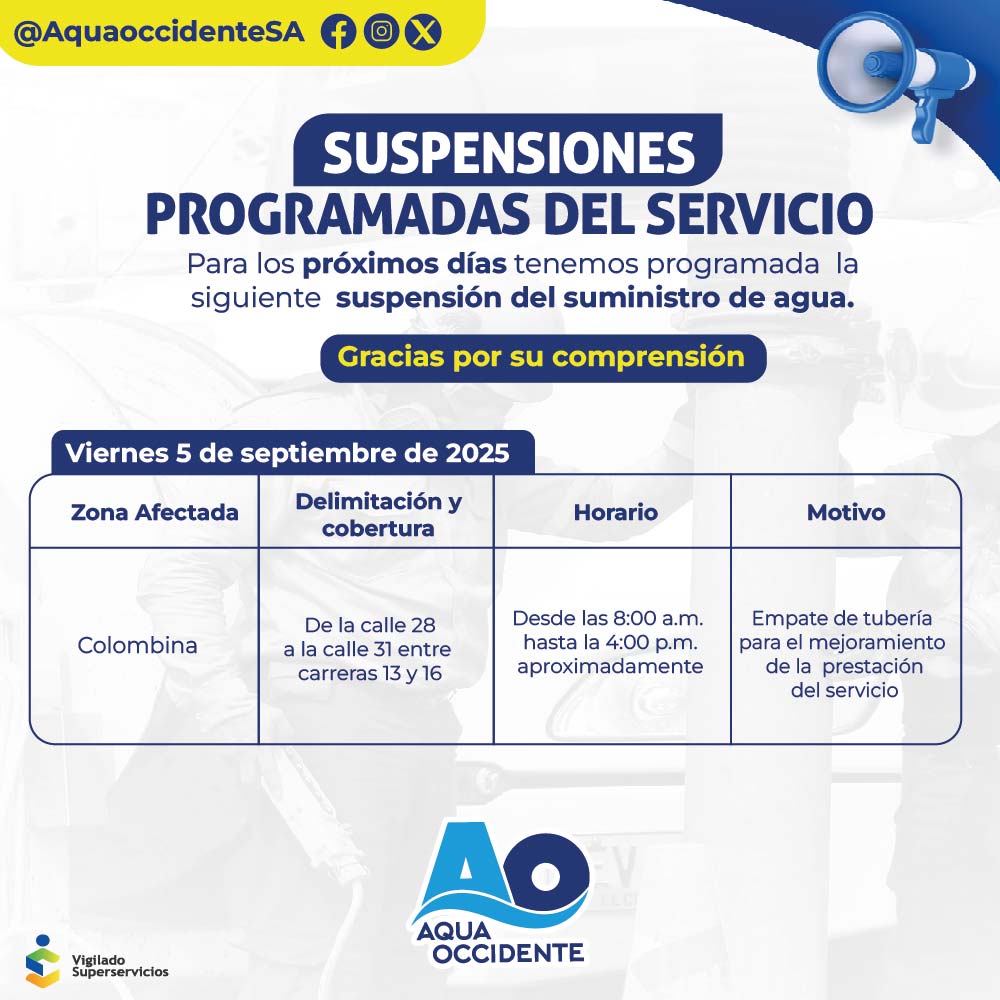 @AquaoccidenteSA

SUSPENSIONES
PROGRAMADAS DEL SERVICIO

Para los próximos días tenemos programada la siguiente suspensión del suministro de agua.

Gracias por su comprensión

Viernes 5 de septiembre de 2025

| Zona Afectada | Delimitación y cobertura | Horario | Motivo |
|---|---|---|---|
| Colombina | De la calle 28 a la calle 31 entre carreras 13 y 16 | Desde las 8:00 a.m. hasta la 4:00 p.m. aproximadamente | Empate de tubería para el mejoramiento de la prestación del servicio |

AO
AQUA OCCIDENTE

Vigilado Superservicios